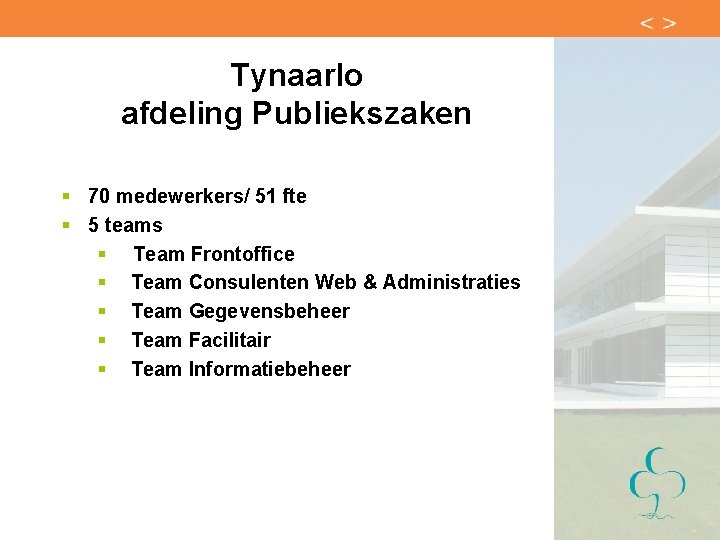 < >

Tynaarlo
afdeling Publiekszaken

- 70 medewerkers/ 51 fte
- 5 teams
  - Team Frontoffice
  - Team Consulenten Web & Administraties
  - Team Gegevensbeheer
  - Team Facilitair
  - Team Informatiebeheer